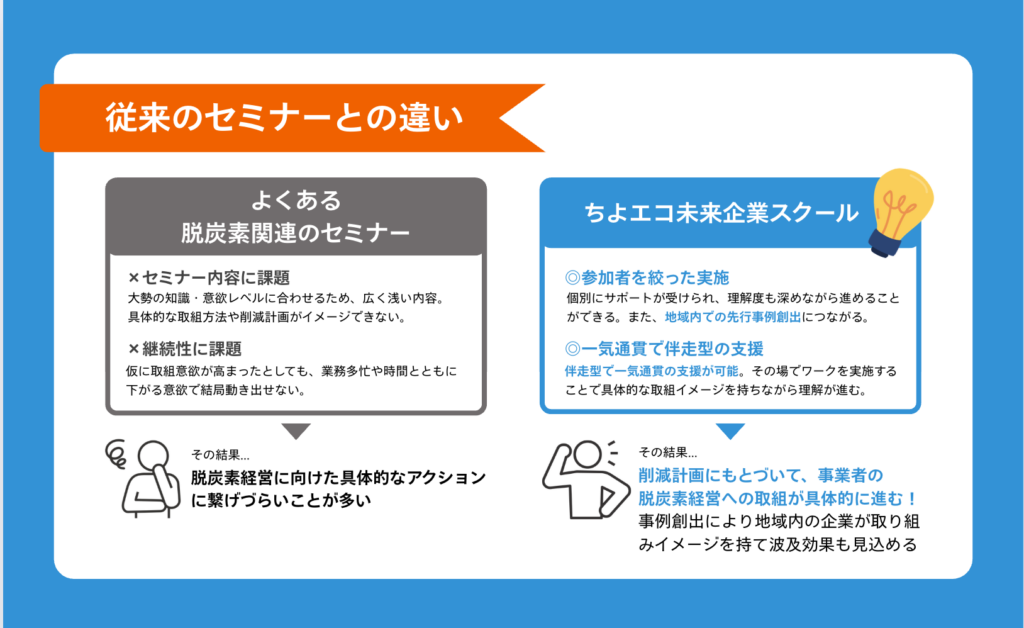 従来のセミナーとの違い

よくある
脱炭素関連のセミナー

×セミナー内容に課題
大勢の知識・意欲レベルに合わせるため、広く浅い内容。具体的な取組方法や削減計画がイメージできない。

×継続性に課題
仮に取組意欲が高まったとしても、業務多忙や時間とともに下がる意欲で結局動き出せない。

その結果...
脱炭素経営に向けた具体的なアクションに繋げづらいことが多い

ちよエコ未来企業スクール

◎参加者を絞った実施
個別にサポートが受けられ、理解度も深めながら進めることができる。また、地域内での先行事例創出につながる。

◎一気通貫で伴走型の支援
伴走型で一気通貫の支援が可能。その場でワークを実施することで具体的な取組イメージを持ちながら理解が進む。

その結果...
削減計画にもとづいて、事業者の脱炭素経営への取組が具体的に進む！
事例創出により地域内の企業が取り組みイメージを持て波及効果も見込める